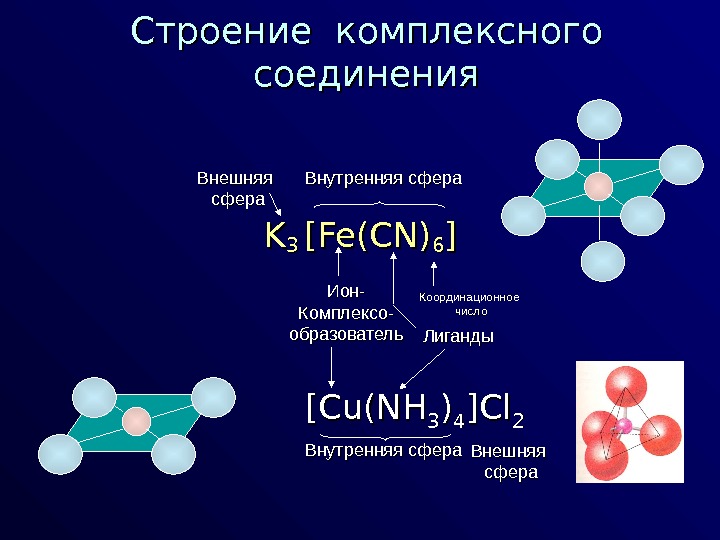 Строение комплексного соединения

Внешняя сфера

Внутренняя сфера

$K_3[Fe(CN)_6]$

Ион-Комплексо-образователь

Координационное число

Лиганды

$[Cu(NH_3)_4]Cl_2$

Внутренняя сфера

Внешняя сфера